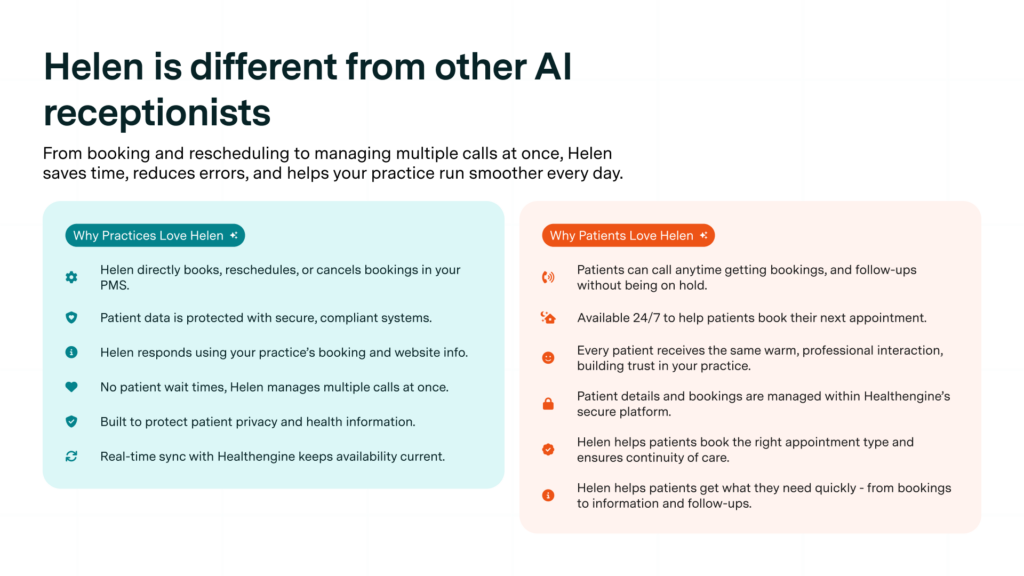 Helen is different from other AI receptionists

From booking and rescheduling to managing multiple calls at once, Helen saves time, reduces errors, and helps your practice run smoother every day.

Why Practices Love Helen

Helen directly books, reschedules, or cancels bookings in your PMS.

Patient data is protected with secure, compliant systems.

Helen responds using your practice's booking and website info.

No patient wait times, Helen manages multiple calls at once.

Built to protect patient privacy and health information.

Real-time sync with Healthengine keeps availability current.

Why Patients Love Helen

Patients can call anytime getting bookings, and follow-ups without being on hold.

Available 24/7 to help patients book their next appointment.

Every patient receives the same warm, professional interaction, building trust in your practice.

Patient details and bookings are managed within Healthengine's secure platform.

Helen helps patients book the right appointment type and ensures continuity of care.

Helen helps patients get what they need quickly - from bookings to information and follow-ups.